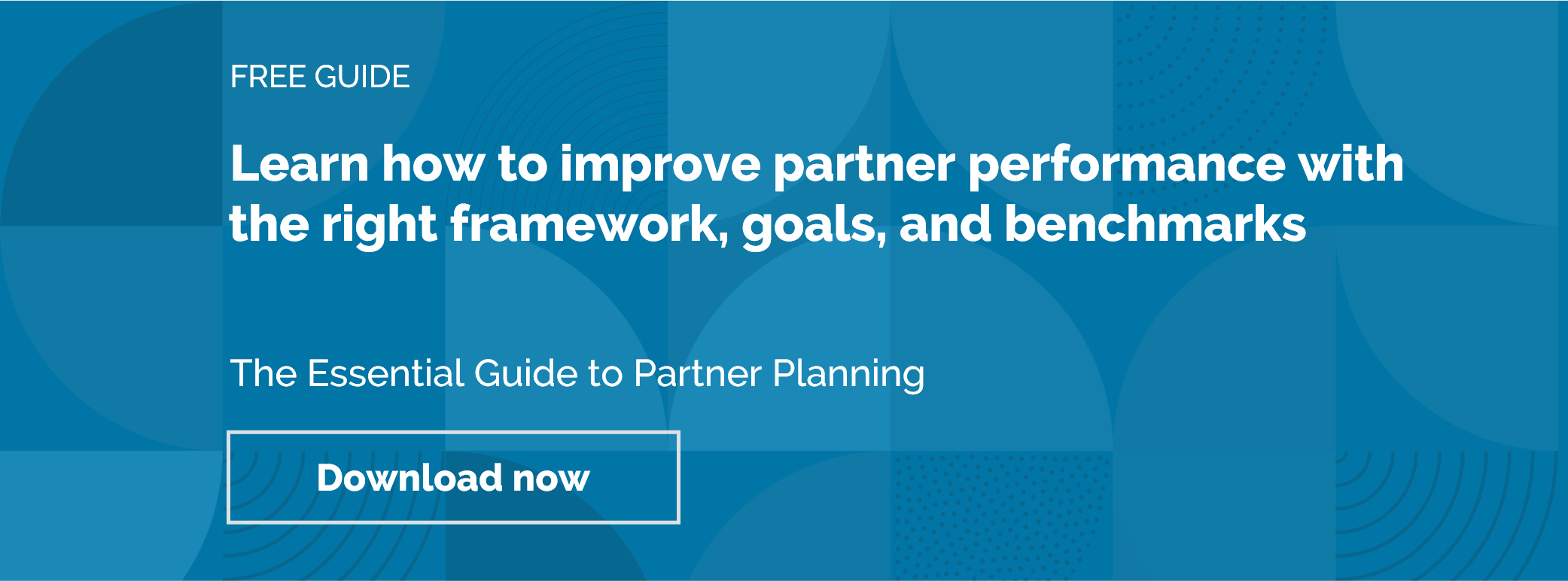 FREE GUIDE

Learn how to improve partner performance with the right framework, goals, and benchmarks

The Essential Guide to Partner Planning

Download now